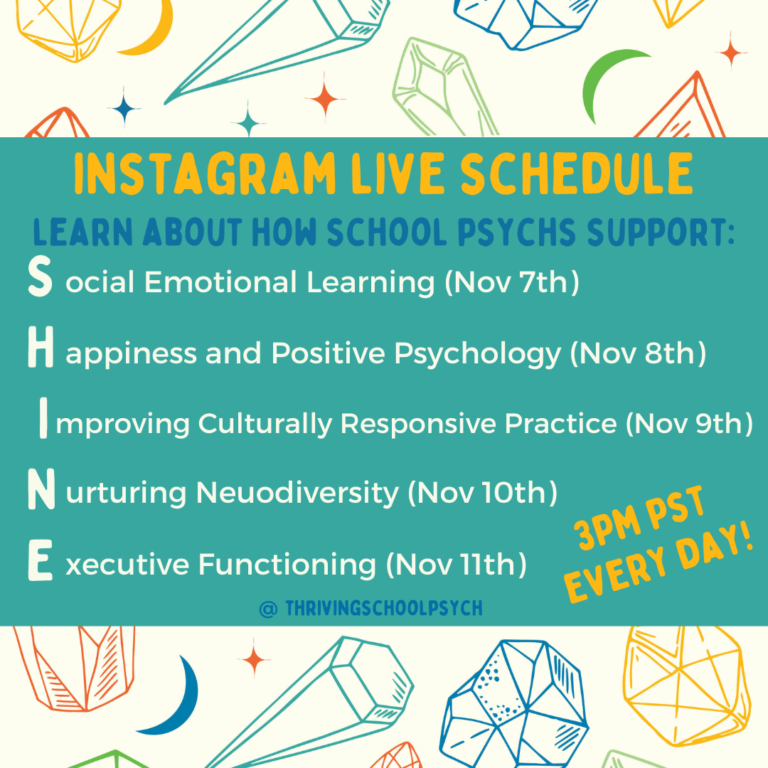 INSTAGRAM LIVE SCHEDULE

LEARN ABOUT HOW SCHOOL PSYCHS SUPPORT:

Social Emotional Learning (Nov 7th)

Happiness and Positive Psychology (Nov 8th)

Improving Culturally Responsive Practice (Nov 9th)

Nurturing Neuodiversity (Nov 10th)

Executive Functioning (Nov 11th)

3PM PST EVERY DAY!

@ THRIVINGSCHOOLPSYCH